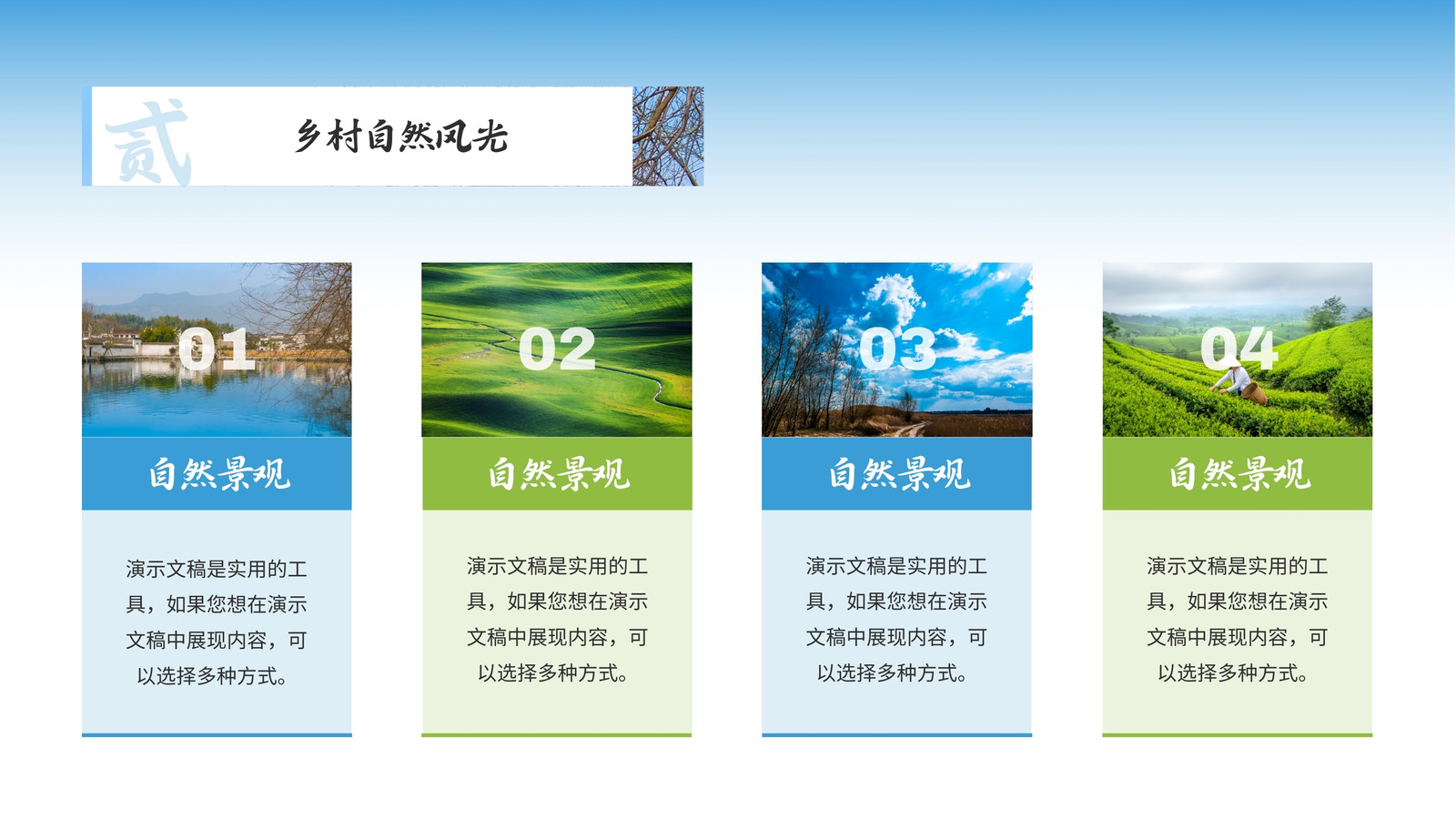 贰

乡村自然风光

01

自然景观

演示文稿是实用的工具，如果您想在演示文稿中展现内容，可以选择多种方式。

02

自然景观

演示文稿是实用的工具，如果您想在演示文稿中展现内容，可以选择多种方式。

03

自然景观

演示文稿是实用的工具，如果您想在演示文稿中展现内容，可以选择多种方式。

04

自然景观

演示文稿是实用的工具，如果您想在演示文稿中展现内容，可以选择多种方式。